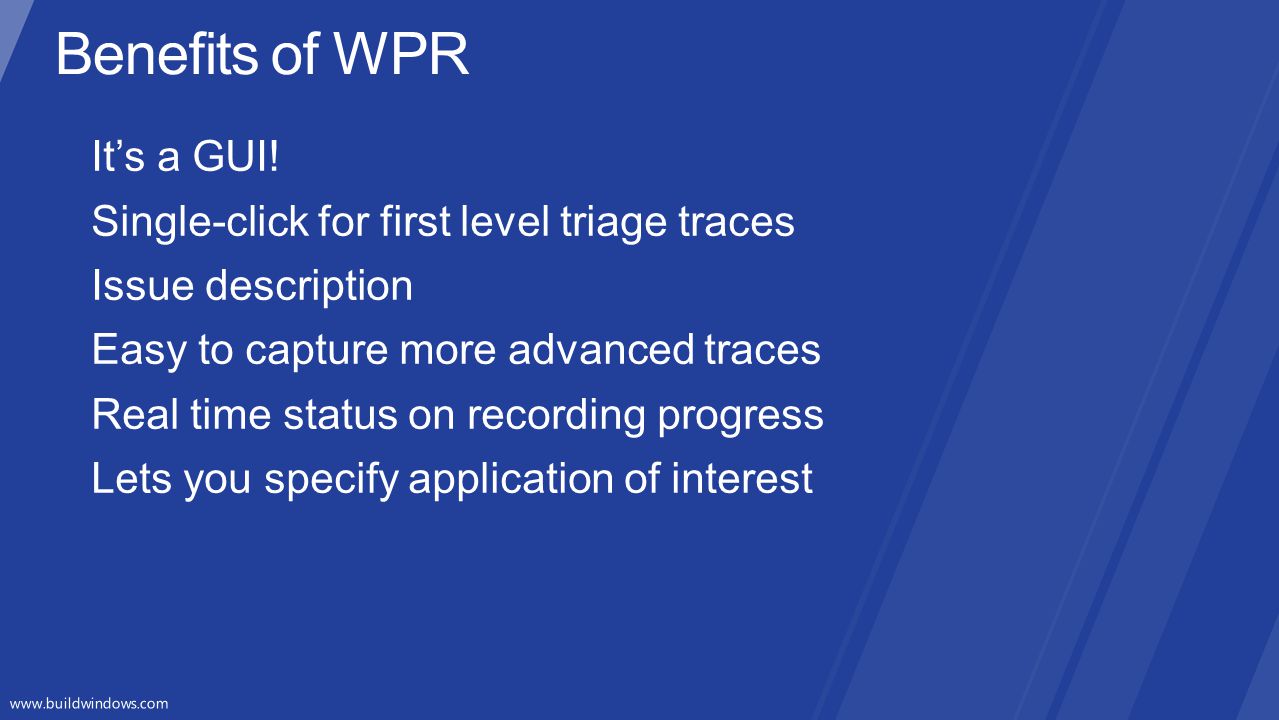 Benefits of WPR

It’s a GUI!

Single-click for first level triage traces

Issue description

Easy to capture more advanced traces

Real time status on recording progress

Lets you specify application of interest

www.buildwindows.com